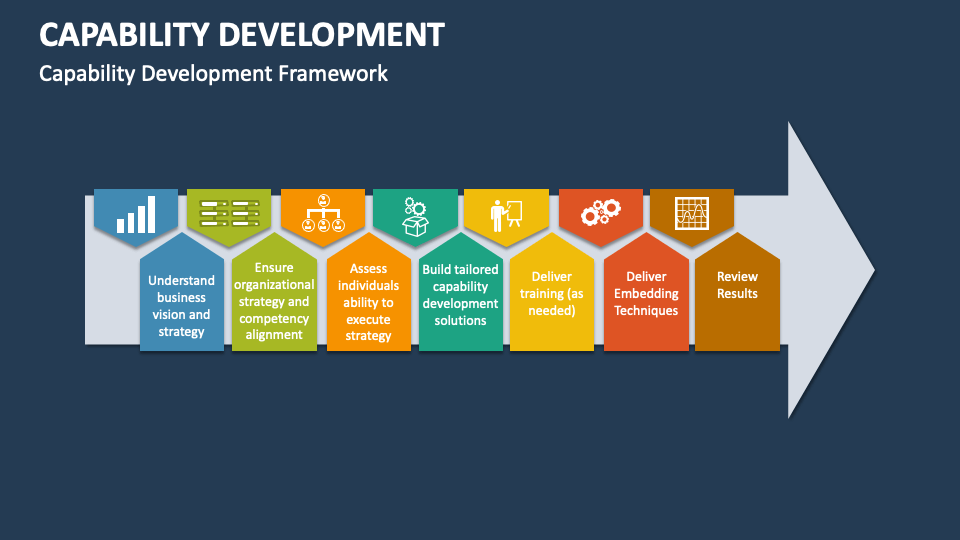 CAPABILITY DEVELOPMENT

Capability Development Framework

Understand business vision and strategy

Ensure organizational strategy and competency alignment

Assess individuals ability to execute strategy

Build tailored capability development solutions

Deliver training (as needed)

Deliver Embedding Techniques

Review Results